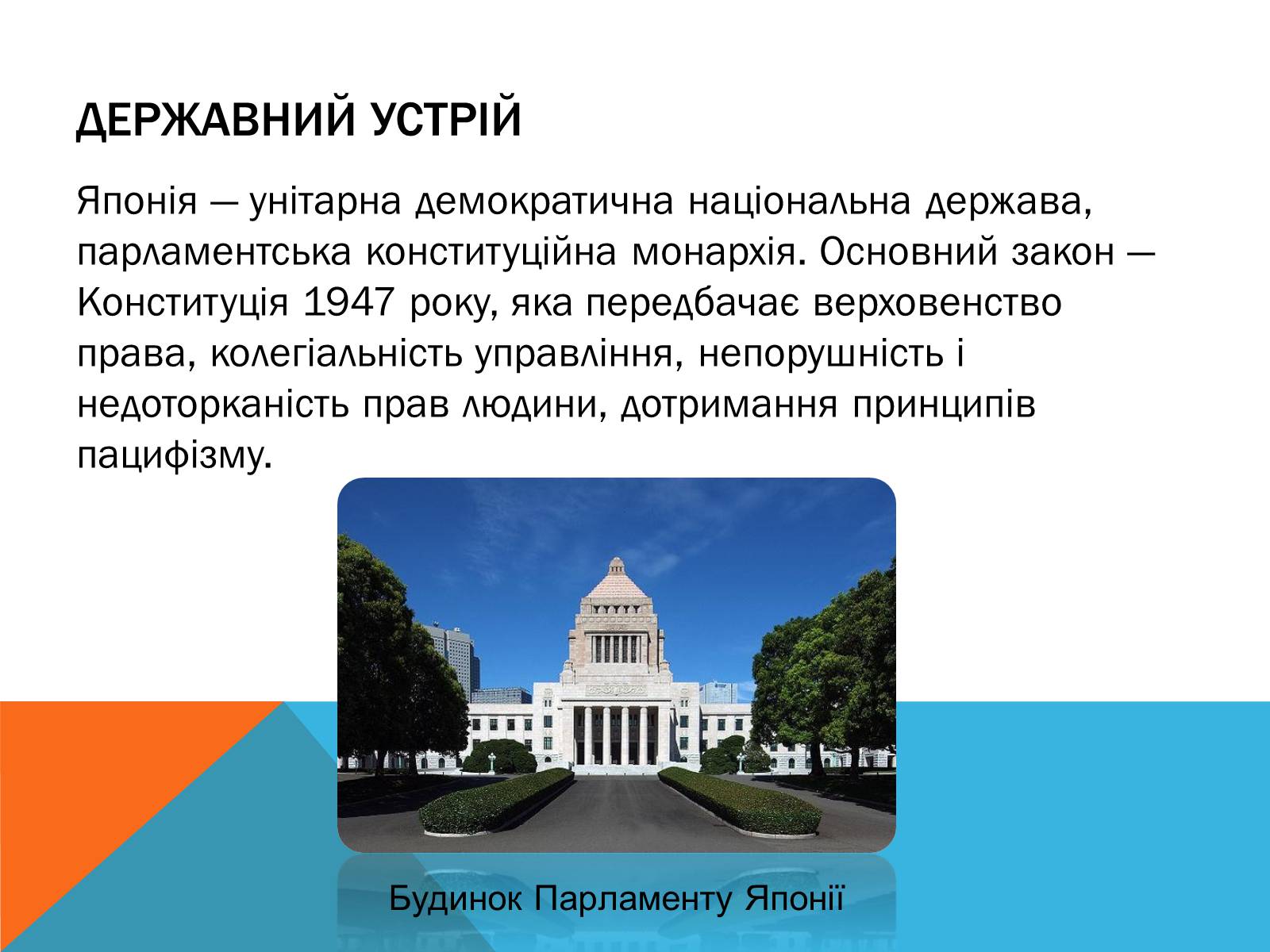 ДЕРЖАВНИЙ УСТРІЙ

Японія — унітарна демократична національна держава, парламентська конституційна монархія. Основний закон — Конституція 1947 року, яка передбачає верховенство права, колегіальність управління, непорушність і недоторканість прав людини, дотримання принципів пацифізму.

Будинок Парламенту Японії